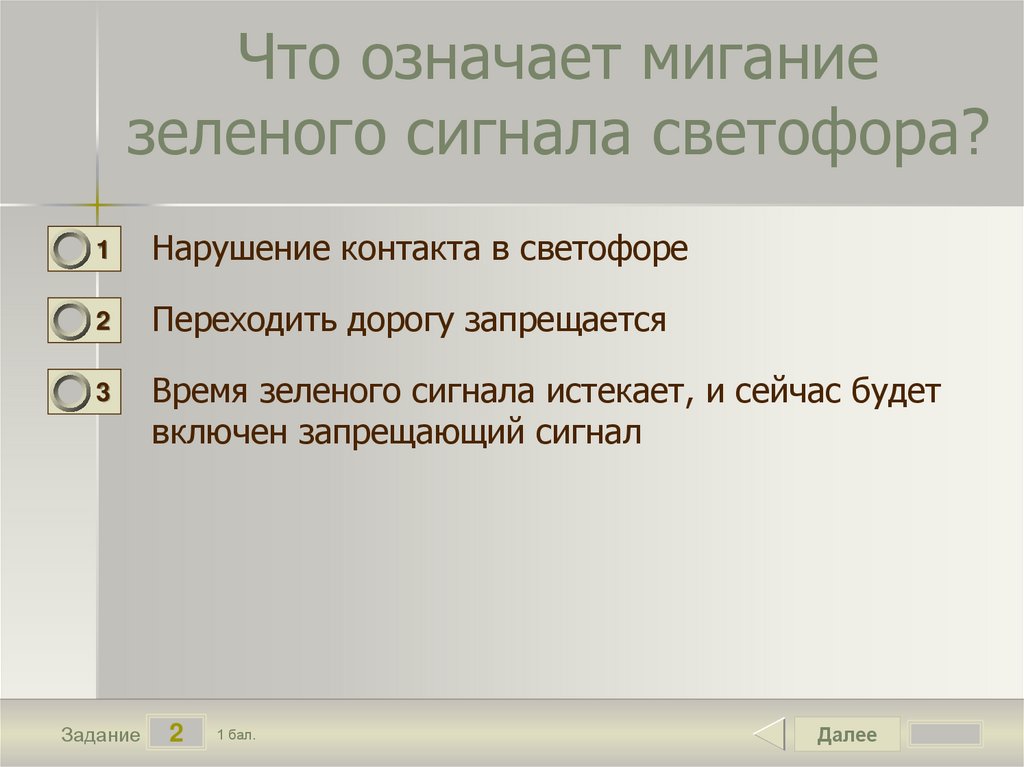 Что означает мигание зеленого сигнала светофора?

1 Нарушение контакта в светофоре

2 Переходить дорогу запрещается

3 Время зеленого сигнала истекает, и сейчас будет включен запрещающий сигнал

Задание 2 1 бал.

Далее